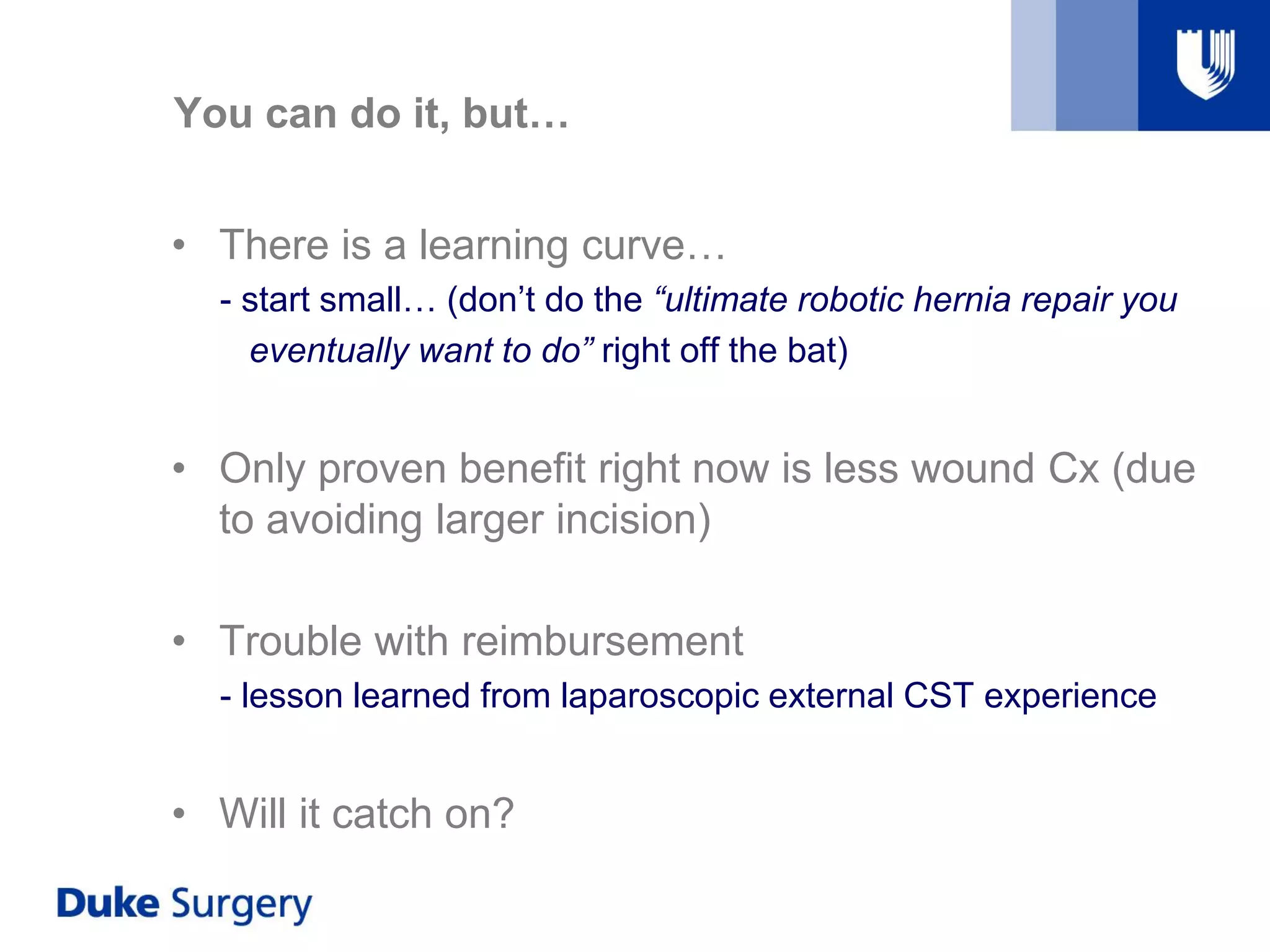 You can do it, but…

• There is a learning curve…

- start small… (don’t do the “ultimate robotic hernia repair you eventually want to do” right off the bat)

• Only proven benefit right now is less wound Cx (due to avoiding larger incision)

• Trouble with reimbursement

- lesson learned from laparoscopic external CST experience

• Will it catch on?

Duke Surgery